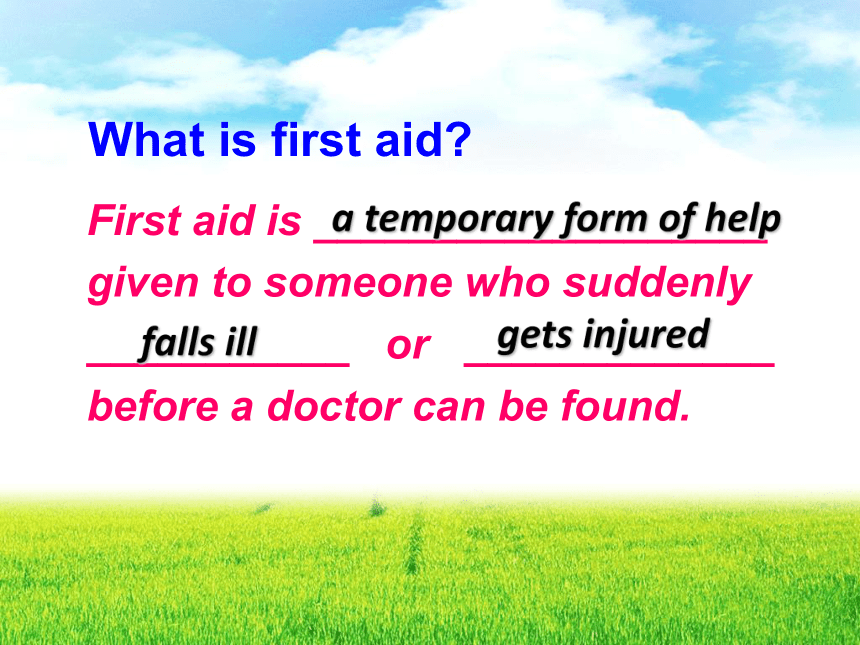 What is first aid?

First aid is a temporary form of help given to someone who suddenly falls ill or gets injured before a doctor can be found.